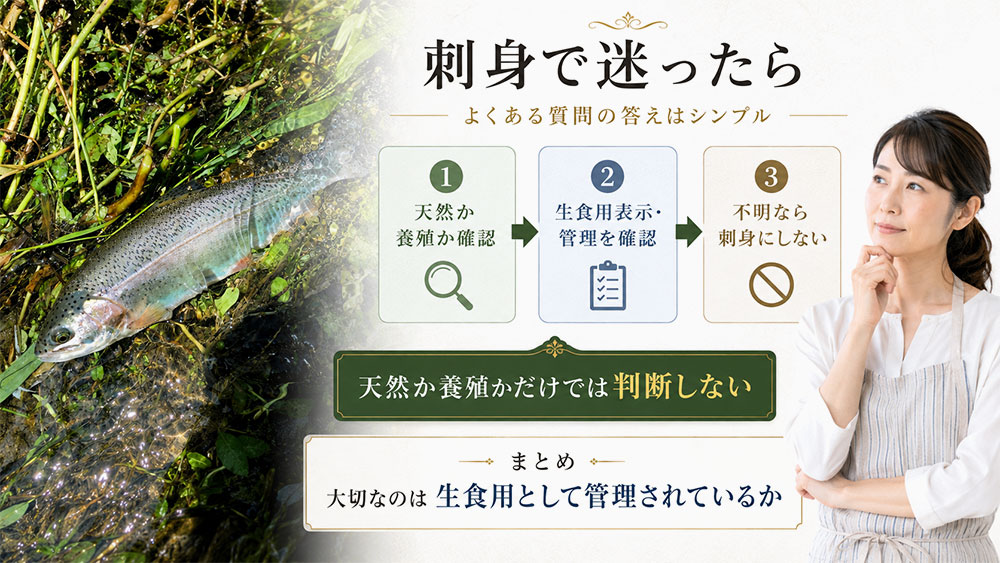 刺身で迷ったら

よくある質問の答えはシンプル

1
天然か養殖か確認

2
生食用表示・管理を確認

3
不明なら刺身にしない

天然か養殖かだけでは判断しない

まとめ
大切なのは 生食用として管理されているか